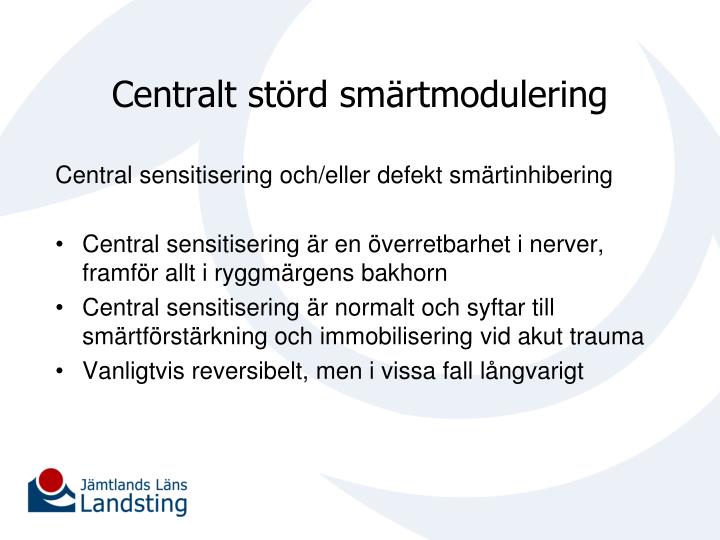 Centralt störd smärtmodulering

Central sensitisering och/eller defekt smärtinhibering

• Central sensitisering är en överretbarhet i nerver, framför allt i ryggmärgens bakhorn
• Central sensitisering är normalt och syftar till smärtförstärkning och immobilisering vid akut trauma
• Vanligtvis reversibelt, men i vissa fall långvarigt

Jämtlands Läns Landsting